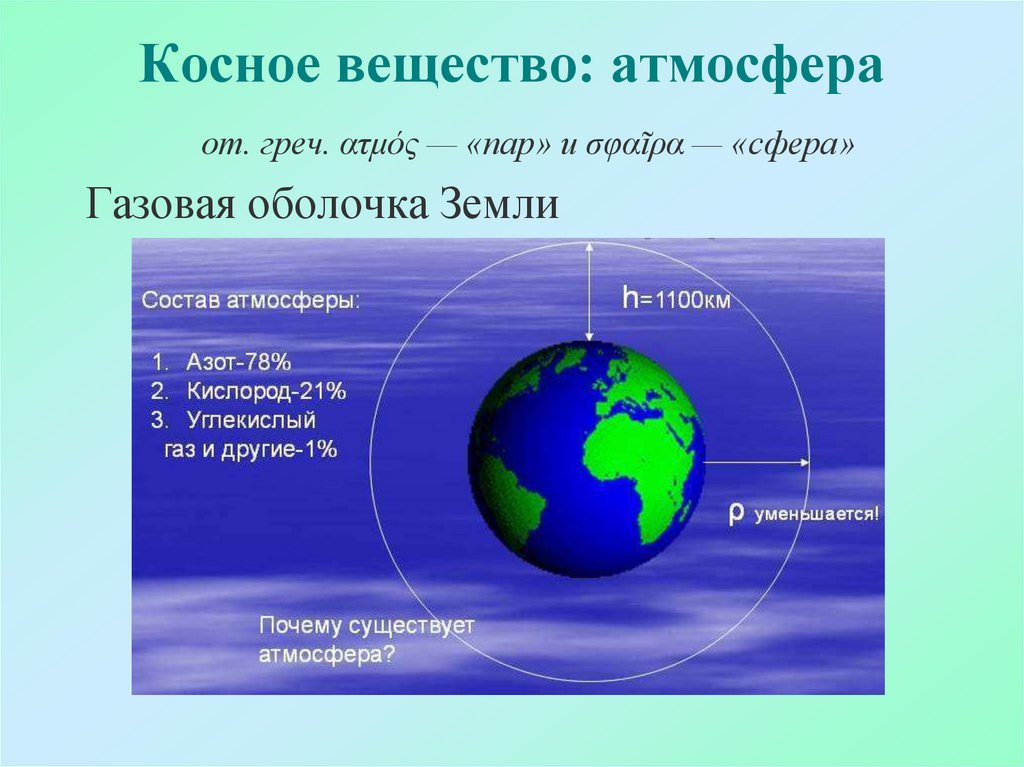 Косное вещество: атмосфера

от. греч. ατμός — «пар» и σφαῖρα — «сфера»

Газовая оболочка Земли

Состав атмосферы:

1. Азот-78%
2. Кислород-21%
3. Углекислый газ и другие-1%

h=1100км

ρ уменьшается!

Почему существует атмосфера?